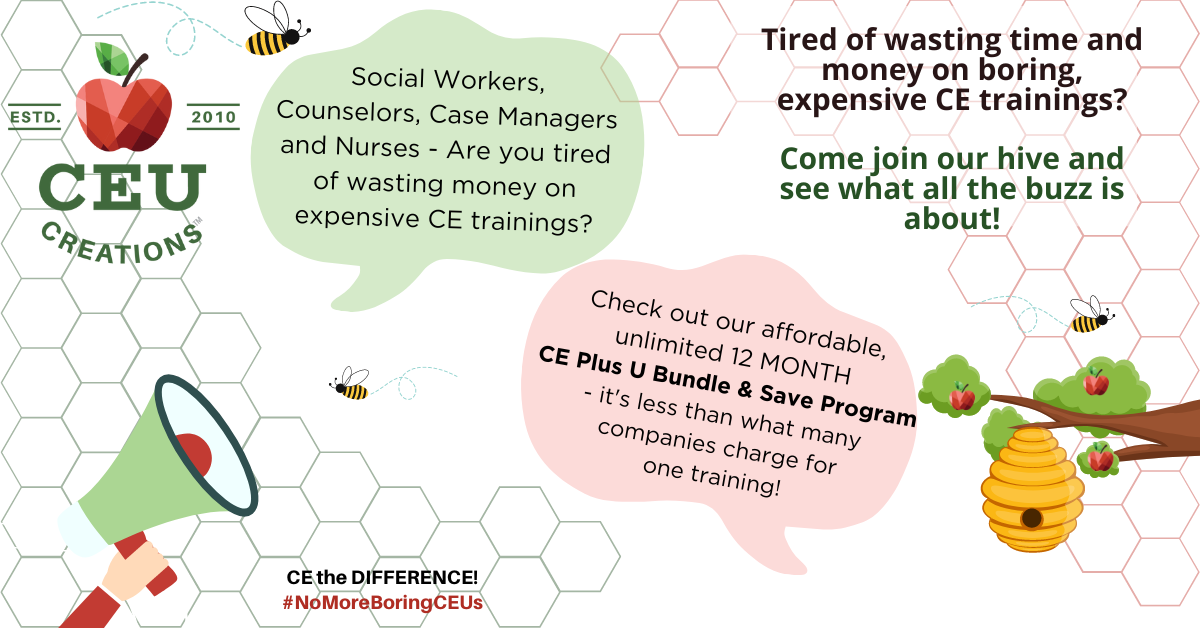 ESTD. 2010
CEU CREATIONS™

Social Workers, Counselors, Case Managers and Nurses - Are you tired of wasting money on expensive CE trainings?

Tired of wasting time and money on boring, expensive CE trainings?

Come join our hive and see what all the buzz is about!

Check out our affordable, unlimited 12 MONTH **CE Plus U Bundle & Save Program** - it's less than what many companies charge for one training!

CE the DIFFERENCE!
#NoMoreBoringCEUs